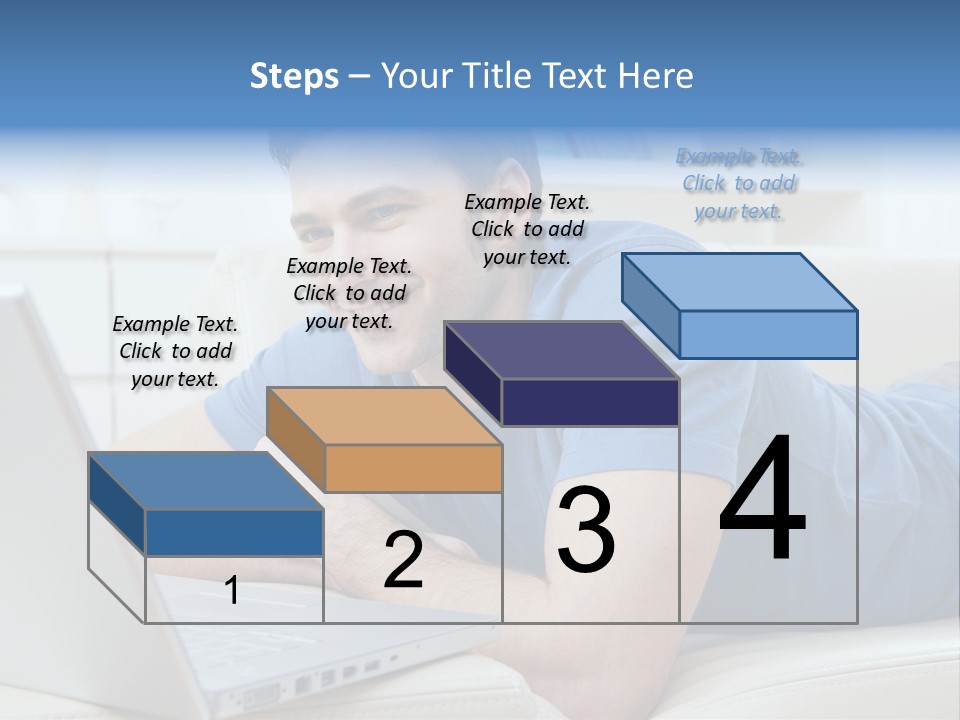 Steps – Your Title Text Here

Example Text. Click to add your text.

Example Text. Click to add your text.

Example Text. Click to add your text.

Example Text. Click to add your text.

1

2

3

4